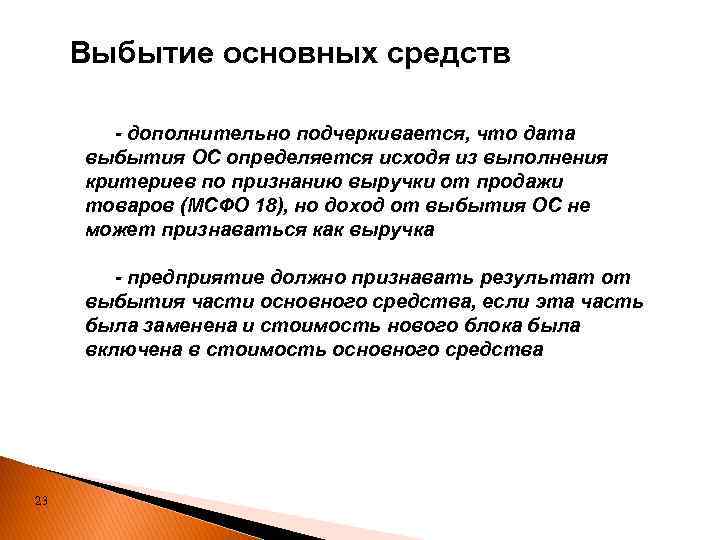 Выбытие основных средств

- дополнительно подчеркивается, что дата выбытия ОС определяется исходя из выполнения критериев по признанию выручки от продажи товаров (МСФО 18), но доход от выбытия ОС не может признаваться как выручка

- предприятие должно признавать результат от выбытия части основного средства, если эта часть была заменена и стоимость нового блока была включена в стоимость основного средства

23